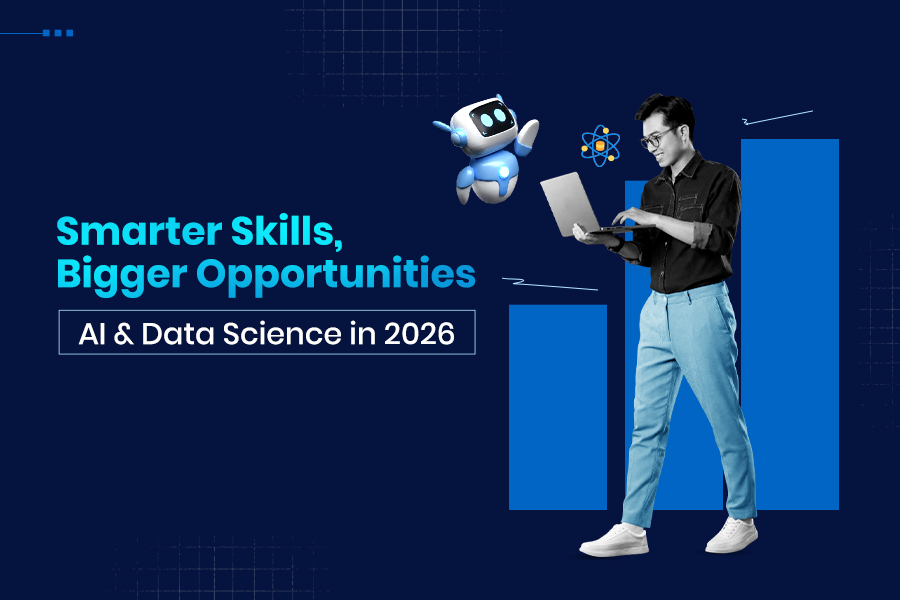 Smarter Skills,
Bigger Opportunities

AI & Data Science in 2026